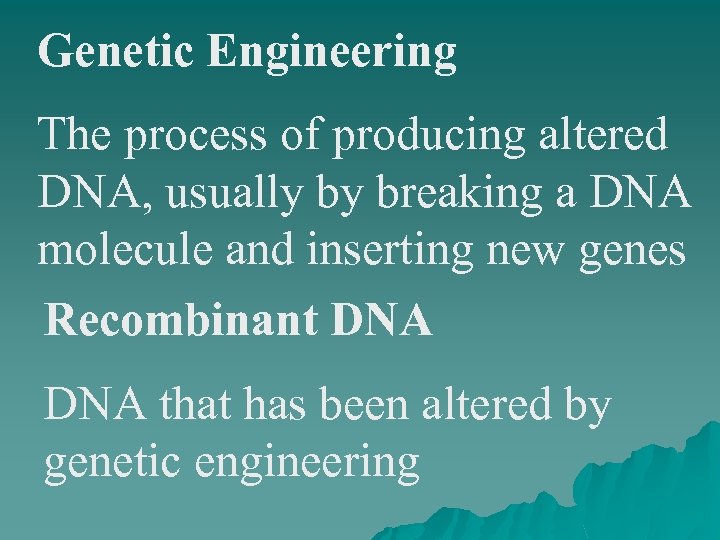 Genetic Engineering

The process of producing altered DNA, usually by breaking a DNA molecule and inserting new genes

Recombinant DNA

DNA that has been altered by genetic engineering